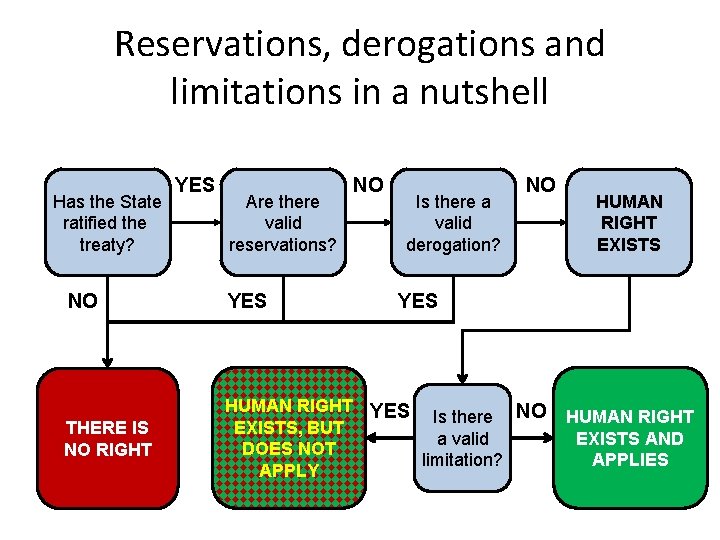 Reservations, derogations and limitations in a nutshell

Has the State ratified the treaty?

YES

Are there valid reservations?

NO

Is there a valid derogation?

NO

HUMAN RIGHT EXISTS

NO

YES

YES

THERE IS NO RIGHT

HUMAN RIGHT EXISTS, BUT DOES NOT APPLY

YES

Is there a valid limitation?

NO

HUMAN RIGHT EXISTS AND APPLIES